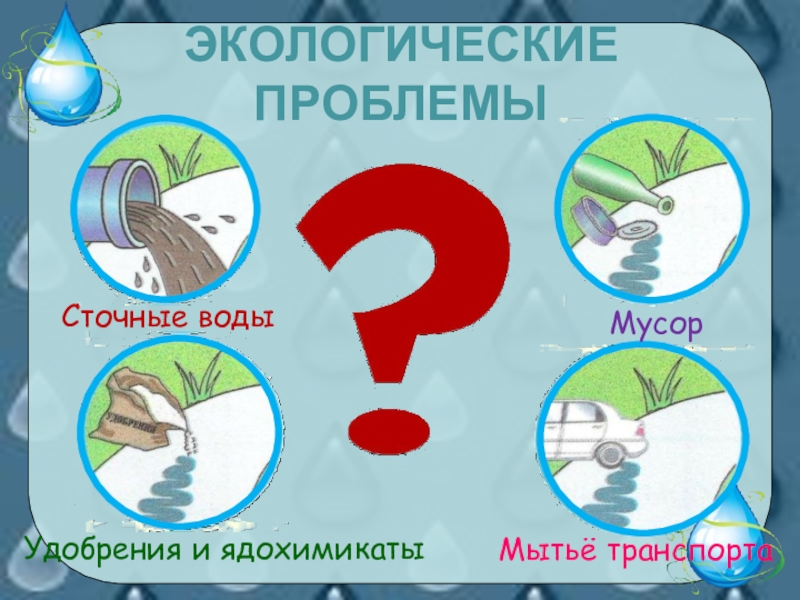 ЭКОЛОГИЧЕСКИЕ ПРОБЛЕМЫ

?

Сточные воды

Мусор

УДОБРЕНИЯ

Удобрения и ядохимикаты

Мытьё транспорта